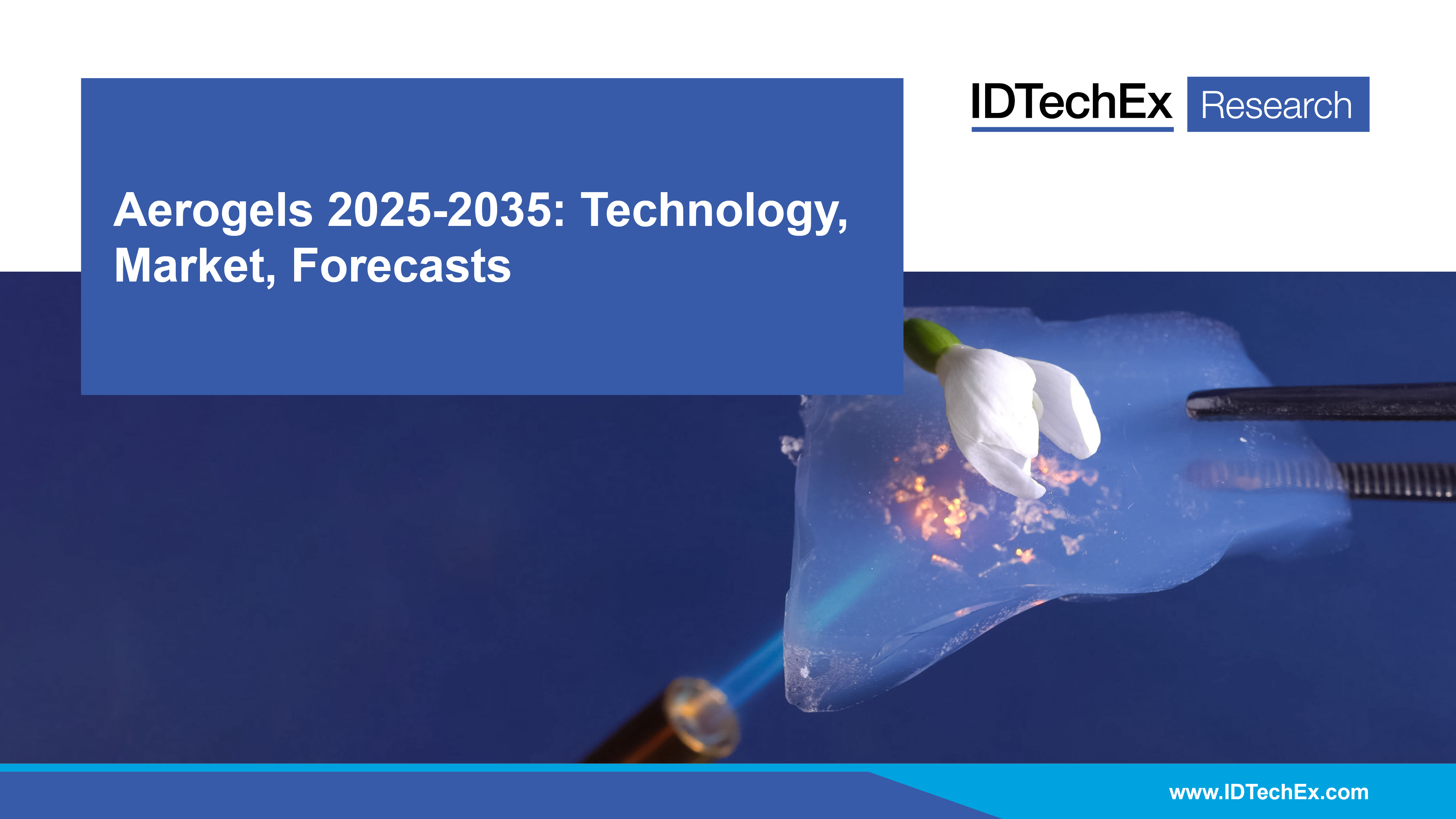 IDTechEx Research

Aerogels 2025-2035: Technology, Market, Forecasts

www.IDTechEx.com